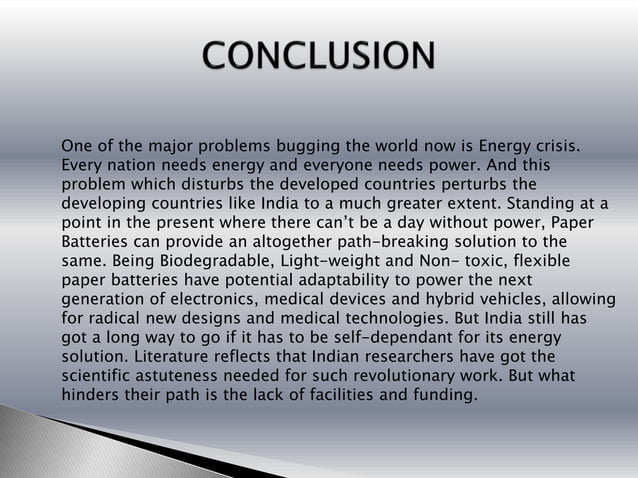 CONCLUSION

One of the major problems bugging the world now is Energy crisis. Every nation needs energy and everyone needs power. And this problem which disturbs the developed countries perturbs the developing countries like India to a much greater extent. Standing at a point in the present where there can't be a day without power, Paper Batteries can provide an altogether path-breaking solution to the same. Being Biodegradable, Light-weight and Non- toxic, flexible paper batteries have potential adaptability to power the next generation of electronics, medical devices and hybrid vehicles, allowing for radical new designs and medical technologies. But India still has got a long way to go if it has to be self-dependant for its energy solution. Literature reflects that Indian researchers have got the scientific astuteness needed for such revolutionary work. But what hinders their path is the lack of facilities and funding.